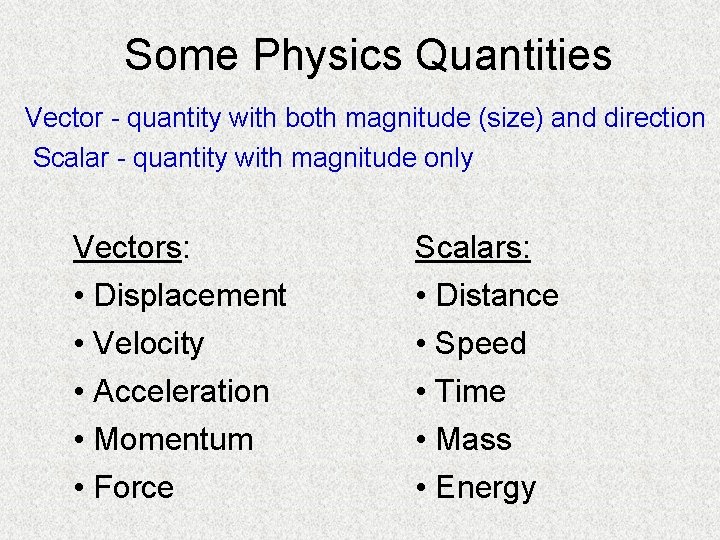 Some Physics Quantities

Vector - quantity with both magnitude (size) and direction
Scalar - quantity with magnitude only

Vectors:
• Displacement
• Velocity
• Acceleration
• Momentum
• Force

Scalars:
• Distance
• Speed
• Time
• Mass
• Energy